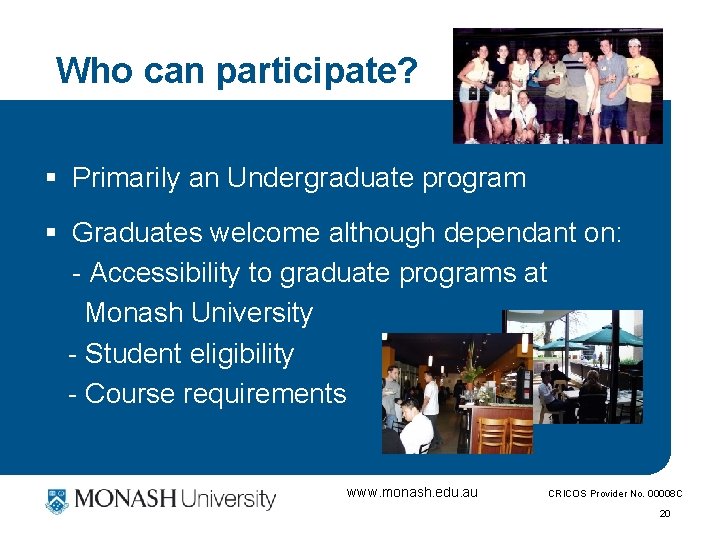 Who can participate?

▪ Primarily an Undergraduate program

▪ Graduates welcome although dependant on:
- Accessibility to graduate programs at Monash University
- Student eligibility
- Course requirements

MONASH University

www.monash.edu.au

CRICOS Provider No. 00008C

20